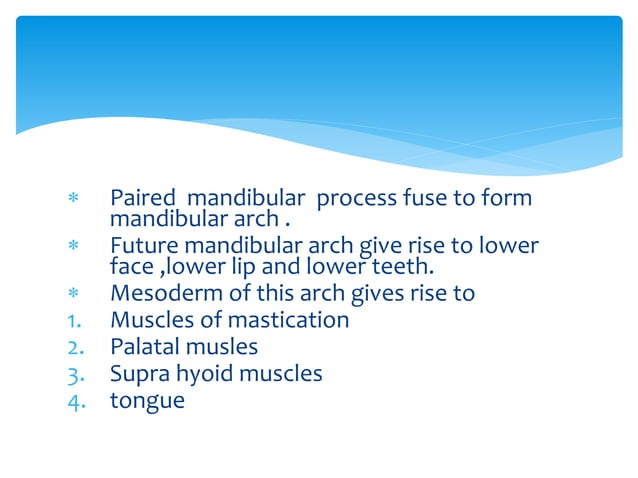 * Paired mandibular process fuse to form mandibular arch .
* Future mandibular arch give rise to lower face ,lower lip and lower teeth.
* Mesoderm of this arch gives rise to
1. Muscles of mastication
2. Palatal musles
3. Supra hyoid muscles
4. tongue